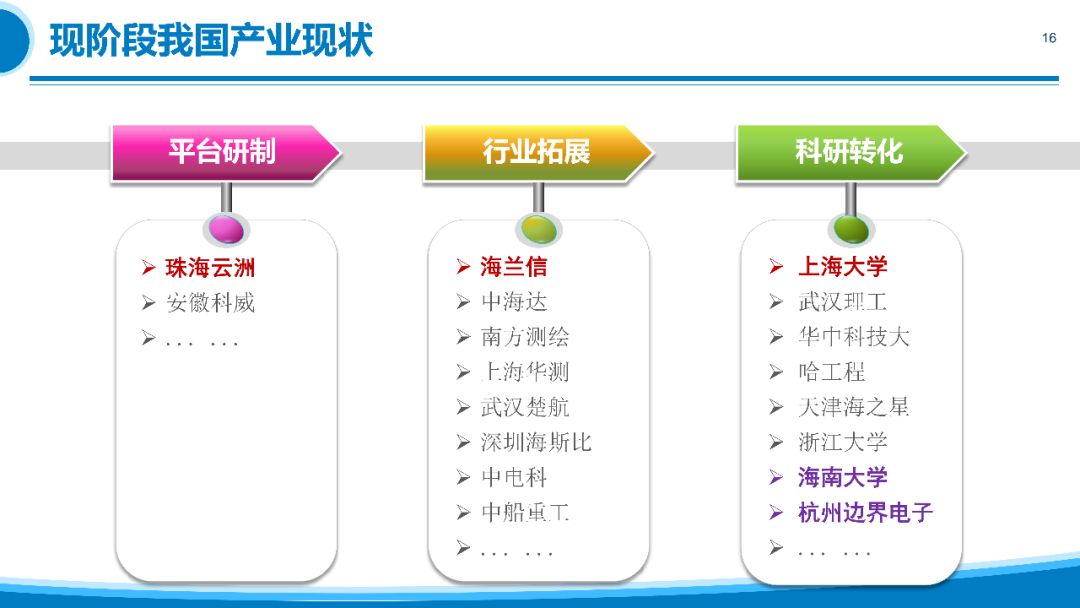 现阶段我国产业现状

16

平台研制

➢ 珠海云洲
➢ 安徽科威
➢ ... ...

行业拓展

➢ 海兰信
➢ 中海达
➢ 南方测绘
➢ 上海华测
➢ 武汉楚航
➢ 深圳海斯比
➢ 中电科
➢ 中船重工
➢ ... ...

科研转化

➢ 上海大学
➢ 武汉理工
➢ 华中科技大
➢ 哈工程
➢ 天津海之星
➢ 浙江大学
➢ 海南大学
➢ 杭州边界电子
➢ ... ...